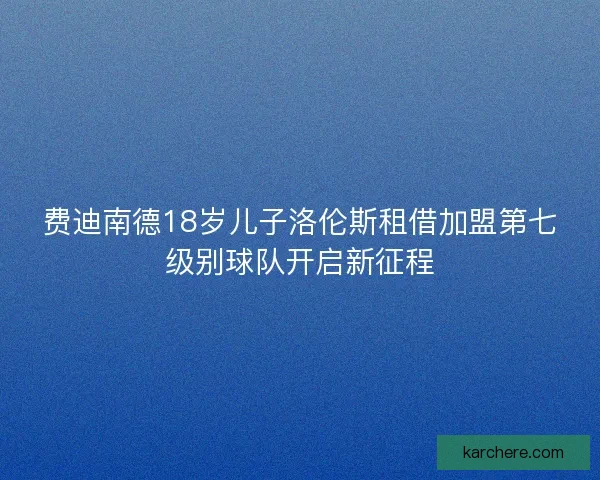 费迪南德18岁儿子洛伦斯租借加盟第七级别球队开启新征程

karchere.com